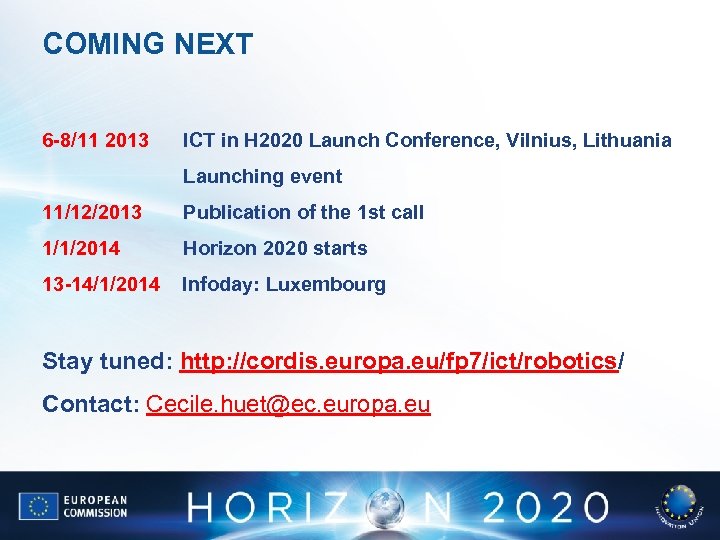 COMING NEXT

6-8/11 2013 ICT in H2020 Launch Conference, Vilnius, Lithuania
Launching event

11/12/2013 Publication of the 1st call

1/1/2014 Horizon 2020 starts

13-14/1/2014 Infoday: Luxembourg

Stay tuned: http://cordis.europa.eu/fp7/ict/robotics/

Contact: Cecile.huet@ec.europa.eu

EUROPEAN COMMISSION

HORIZON 2020

INNOVATION UNION